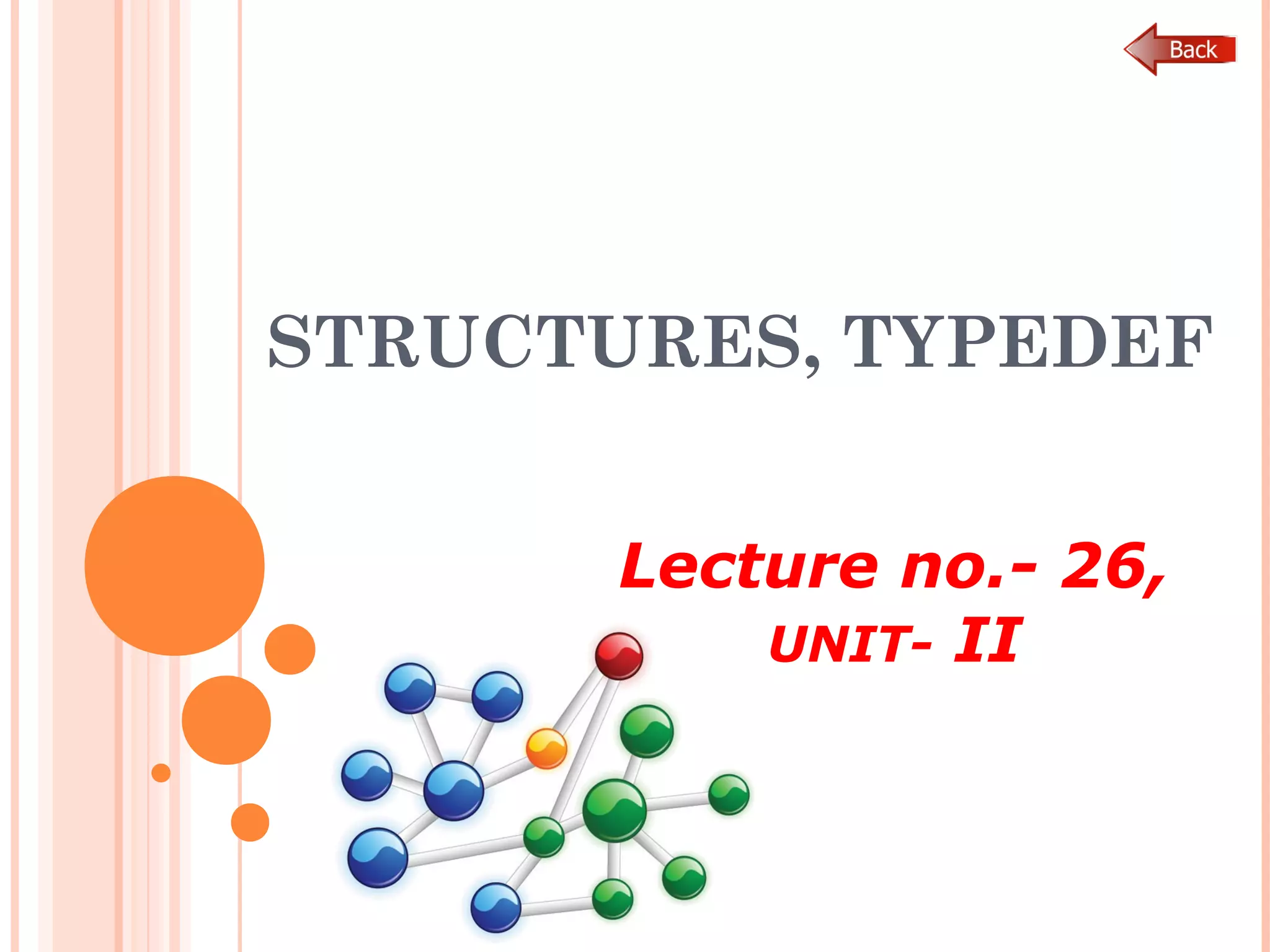 Back

STRUCTURES, TYPEDEF

Lecture no.- 26, UNIT- II